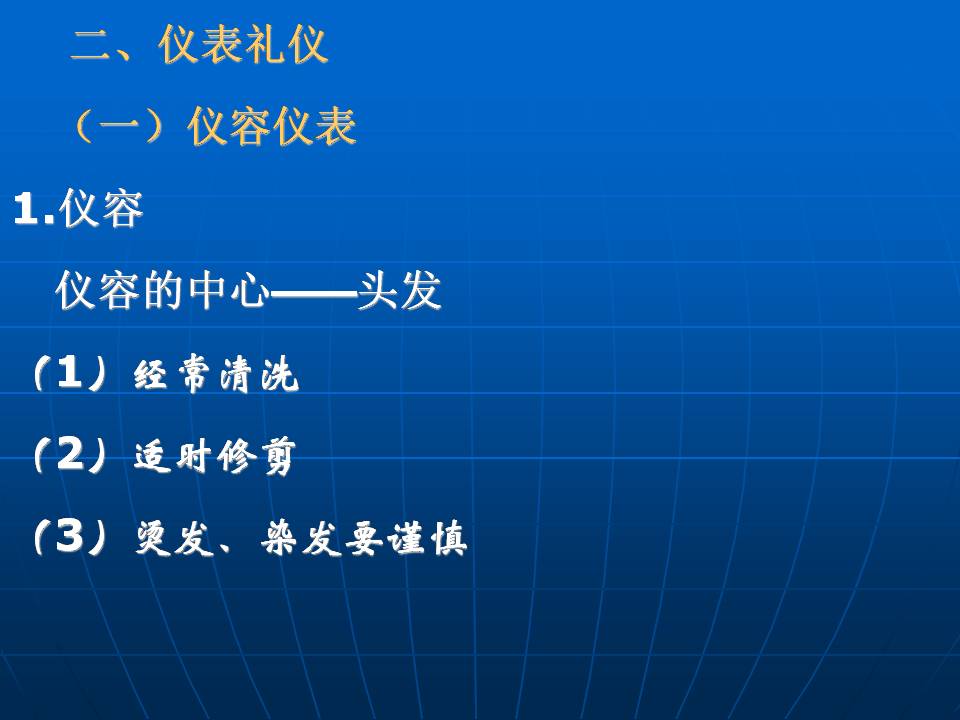 二、仪表礼仪

（一）仪容仪表

1.仪容

仪容的中心——头发

（1）经常清洗

（2）适时修剪

（3）烫发、染发要谨慎